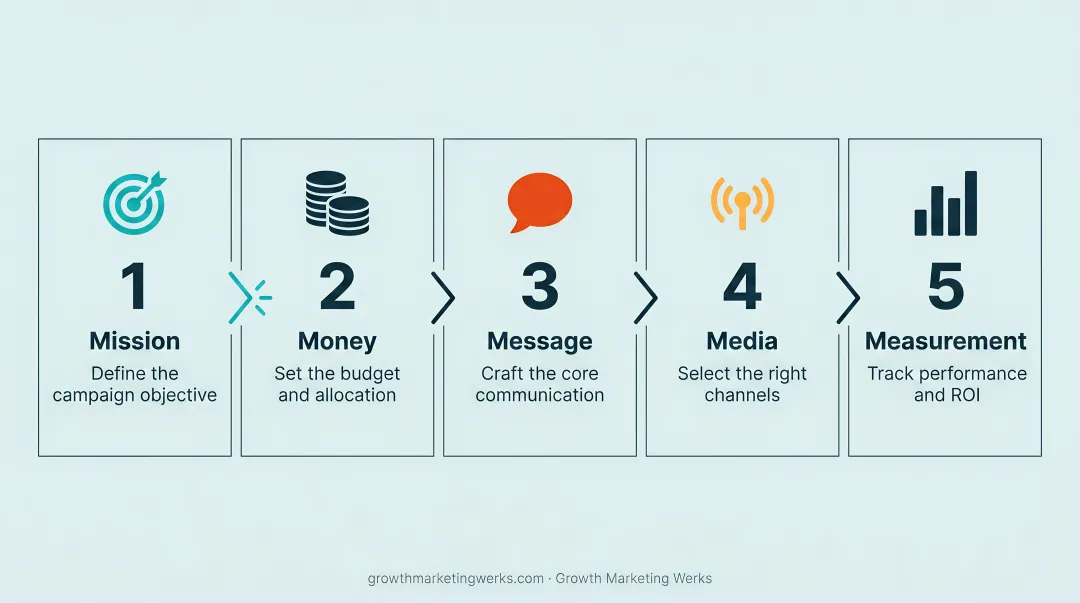 1
Mission
Define the campaign objective

2
Money
Set the budget and allocation

3
Message
Craft the core communication

4
Media
Select the right channels

5
Measurement
Track performance and ROI

growthmarketingwerks.com · Growth Marketing Werks